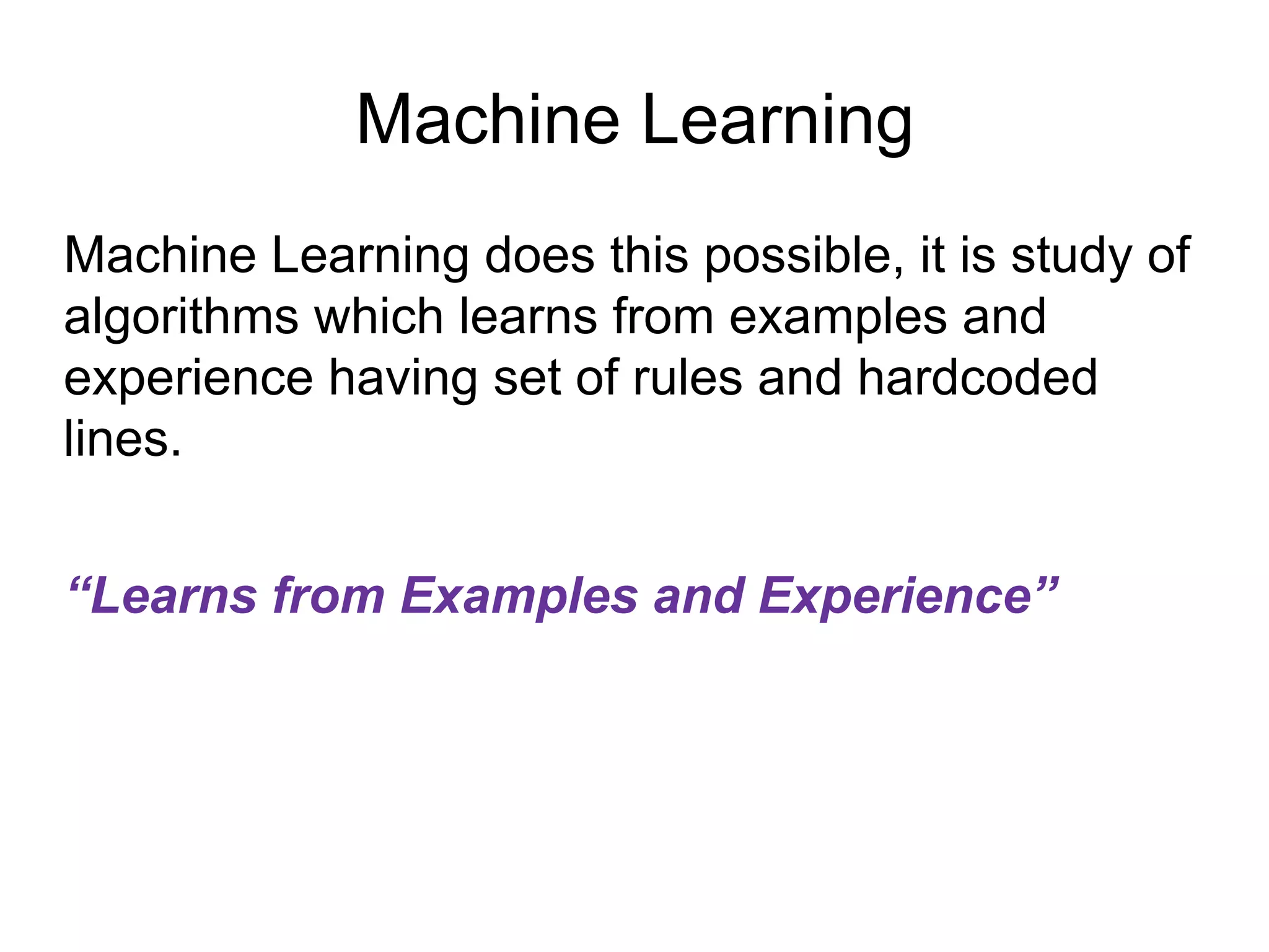 Machine Learning

Machine Learning does this possible, it is study of algorithms which learns from examples and experience having set of rules and hardcoded lines.

“Learns from Examples and Experience”